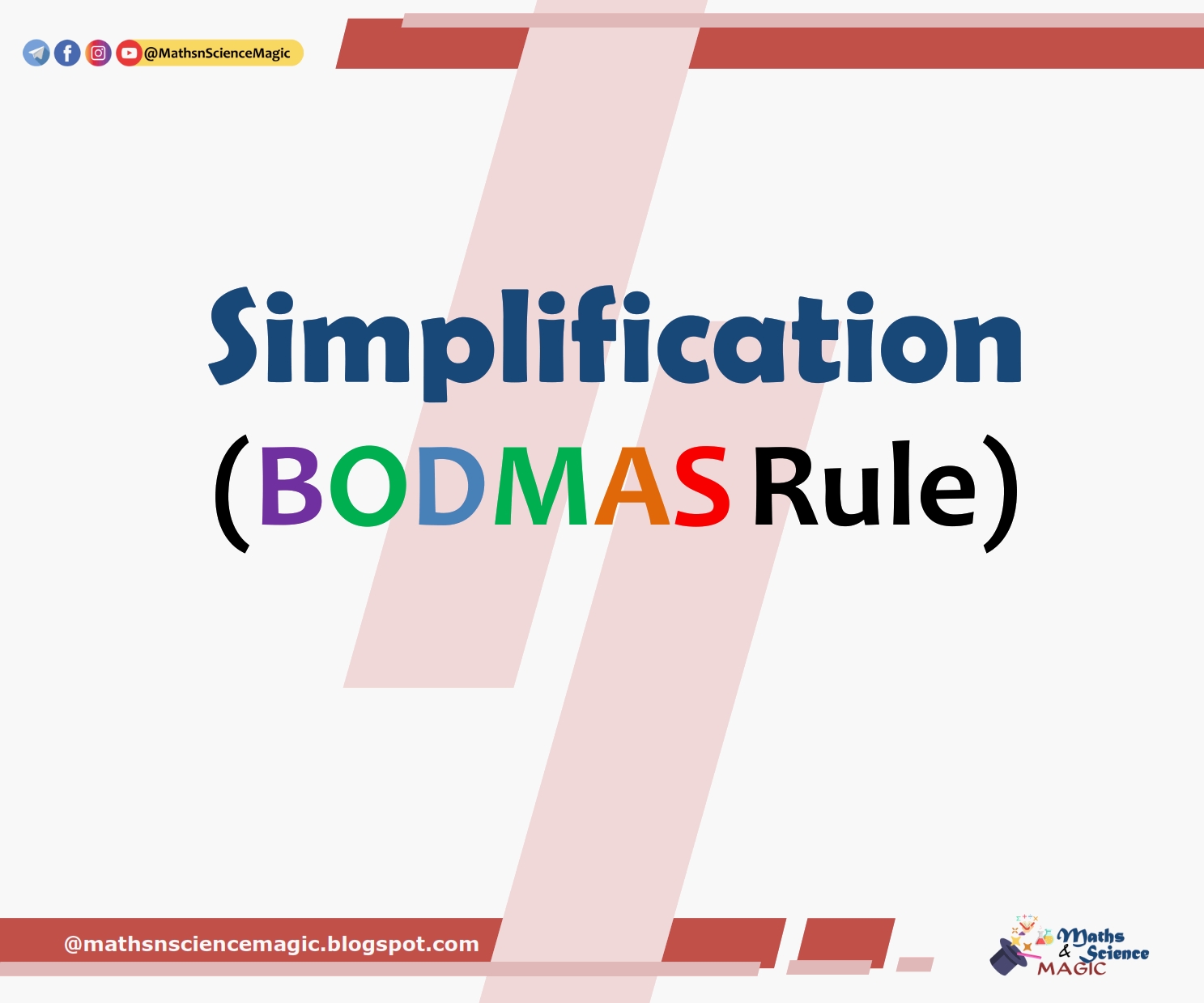 @MathsnScienceMagic

Simplification
(BODMAS Rule)

@mathsnsciencemagic.blogspot.com

Maths & Science MAGIC